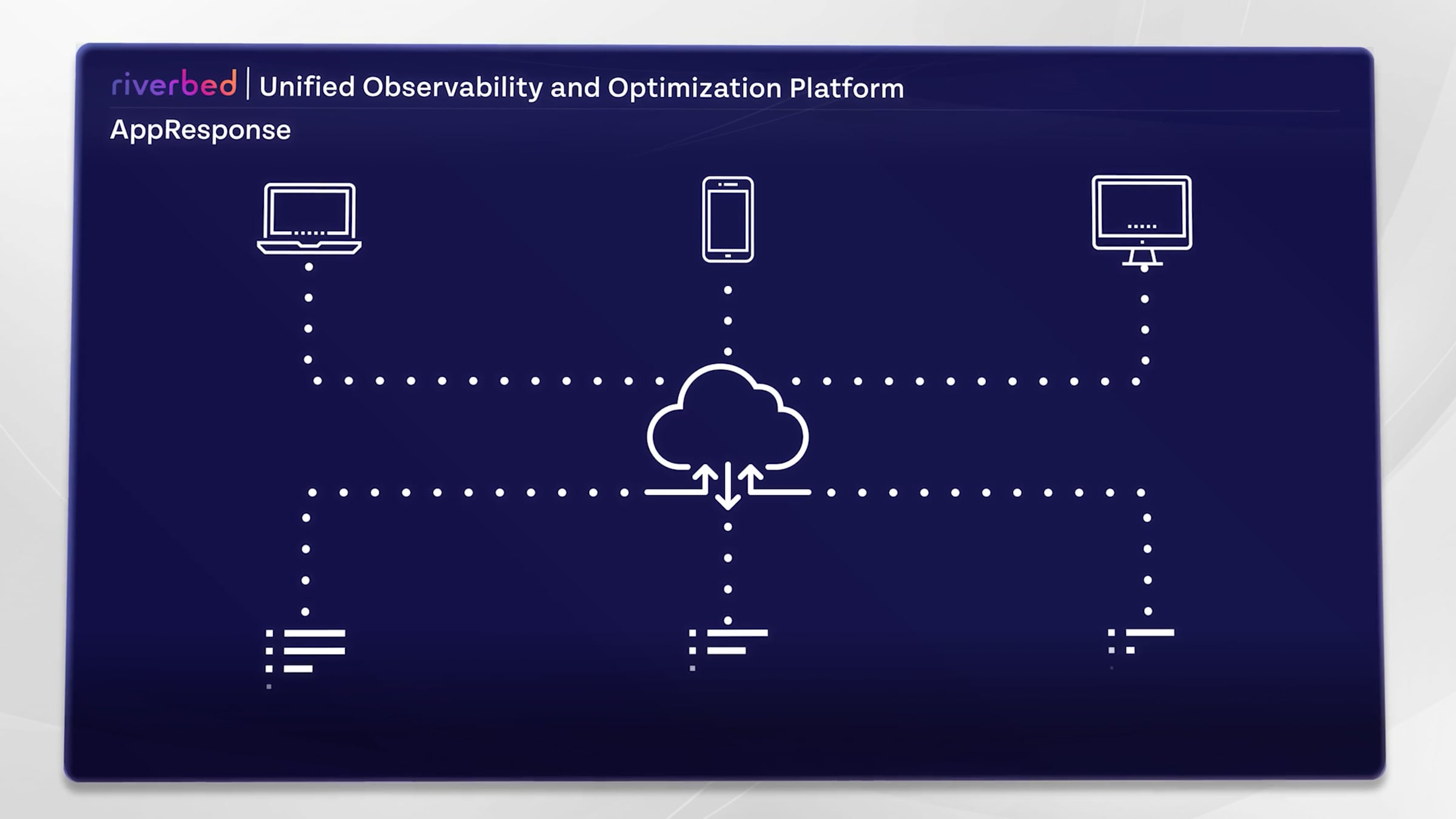 riverbed | Unified Observability and Optimization Platform

AppResponse